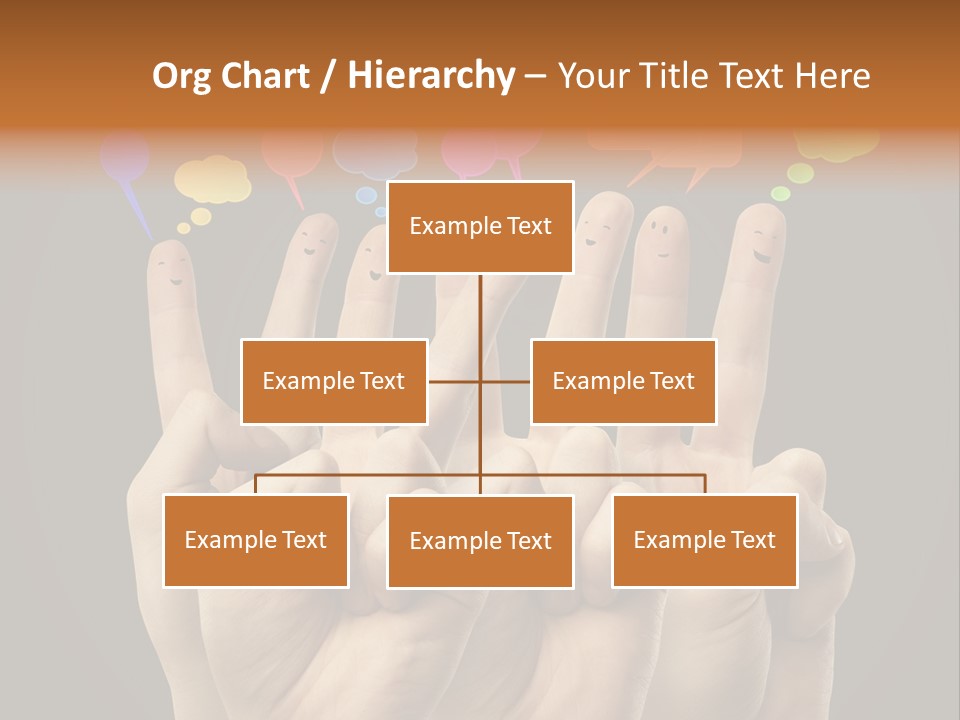 Org Chart / Hierarchy – Your Title Text Here

Example Text

Example Text

Example Text

Example Text

Example Text

Example Text